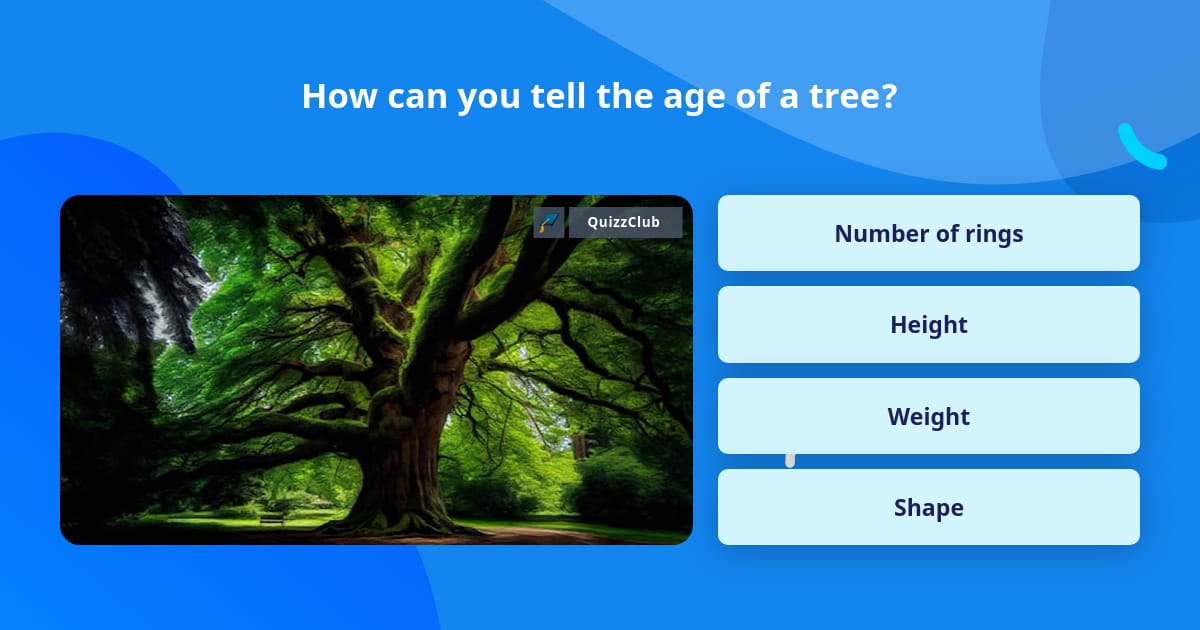 How can you tell the age of a tree?

QuizzClub

Number of rings

Height

Weight

Shape